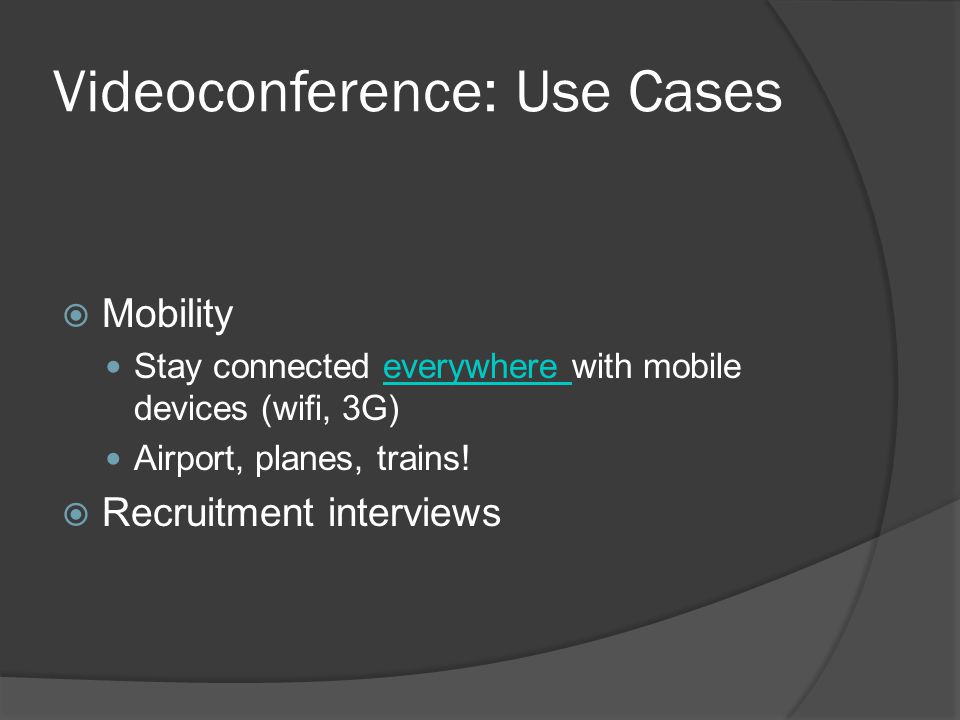 Videoconference: Use Cases

Mobility

Stay connected everywhere with mobile devices (wifi, 3G)

Airport, planes, trains!

Recruitment interviews